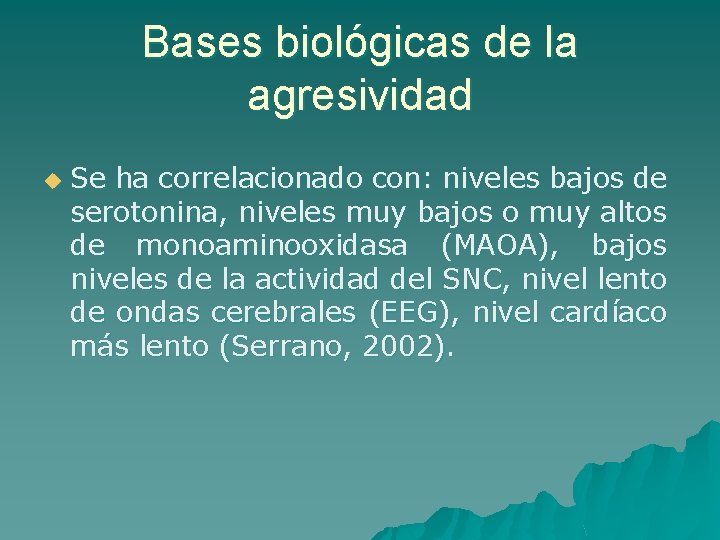 Bases biológicas de la agresividad

Se ha correlacionado con: niveles bajos de serotonina, niveles muy bajos o muy altos de monoaminooxidasa (MAOA), bajos niveles de la actividad del SNC, nivel lento de ondas cerebrales (EEG), nivel cardíaco más lento (Serrano, 2002).